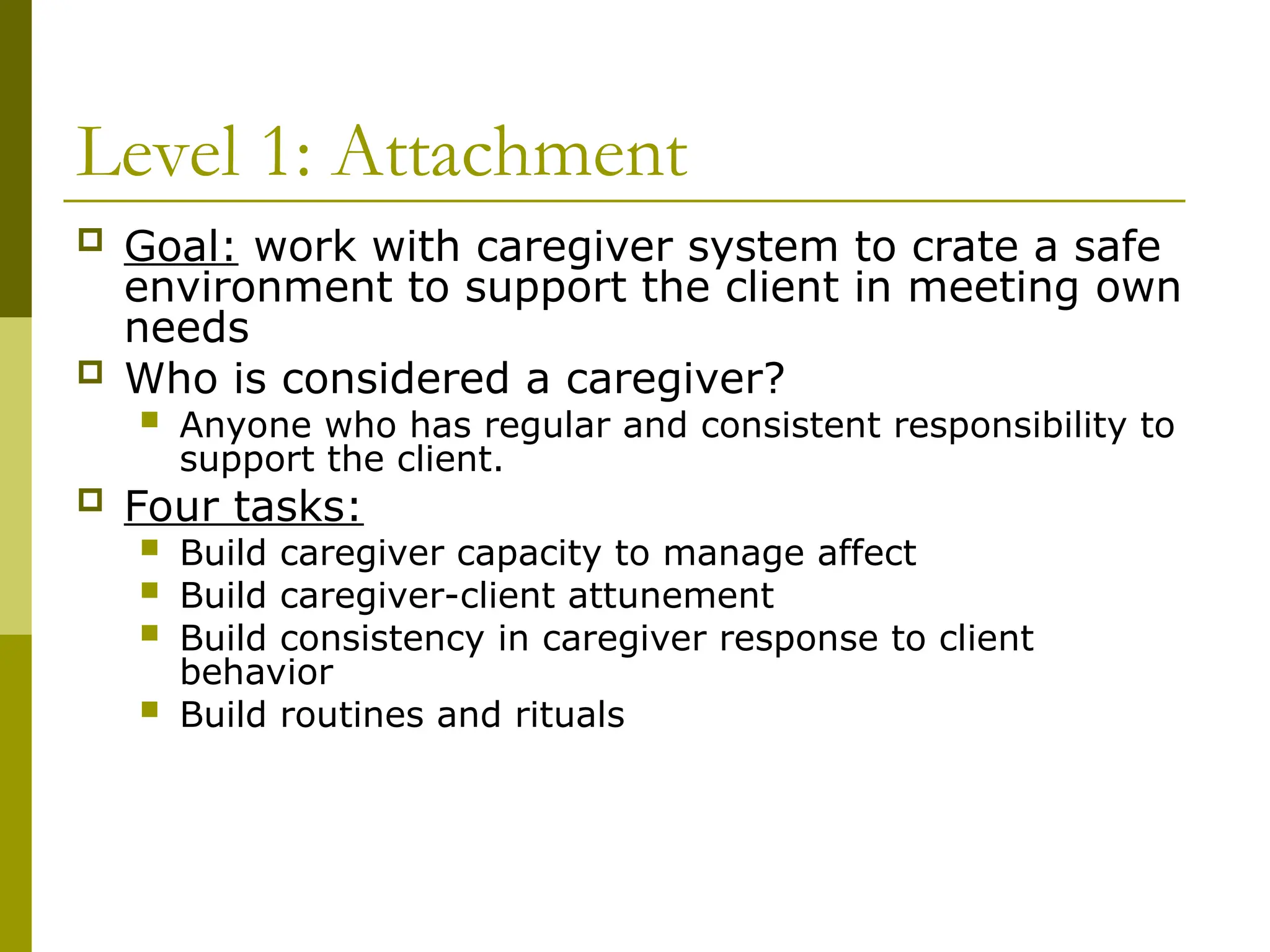 Level 1: Attachment

Goal: work with caregiver system to crate a safe environment to support the client in meeting own needs

Who is considered a caregiver?

Anyone who has regular and consistent responsibility to support the client.

Four tasks:

Build caregiver capacity to manage affect

Build caregiver-client attunement

Build consistency in caregiver response to client behavior

Build routines and rituals